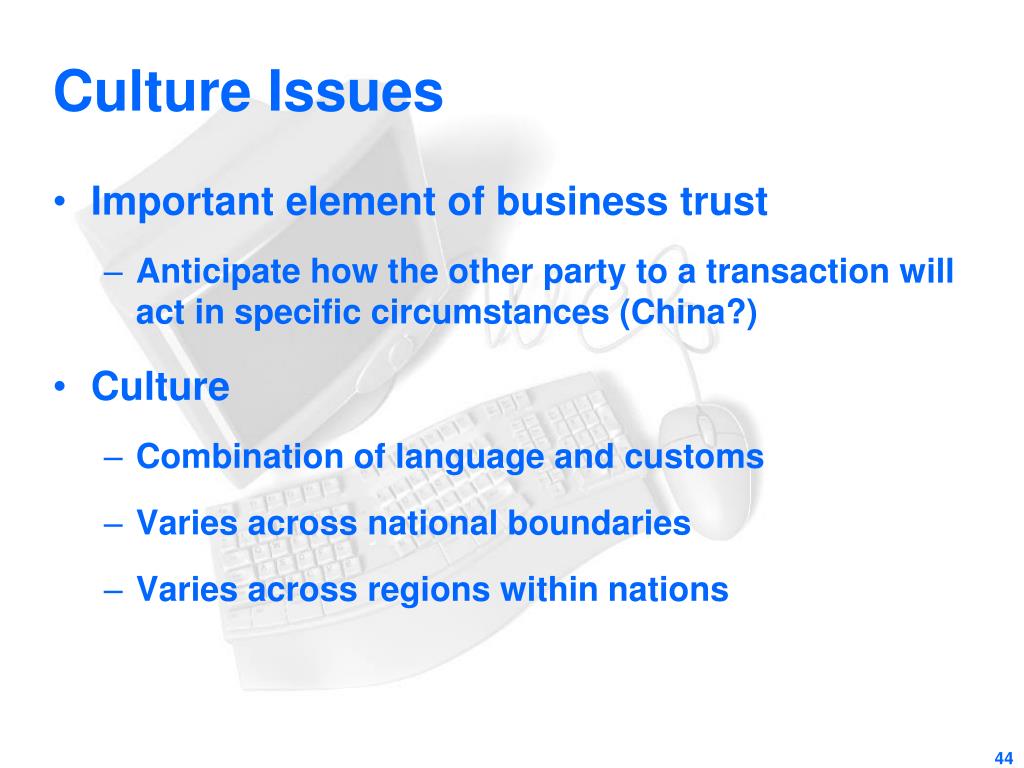 Culture Issues

• Important element of business trust

– Anticipate how the other party to a transaction will act in specific circumstances (China?)

• Culture

– Combination of language and customs

– Varies across national boundaries

– Varies across regions within nations

44